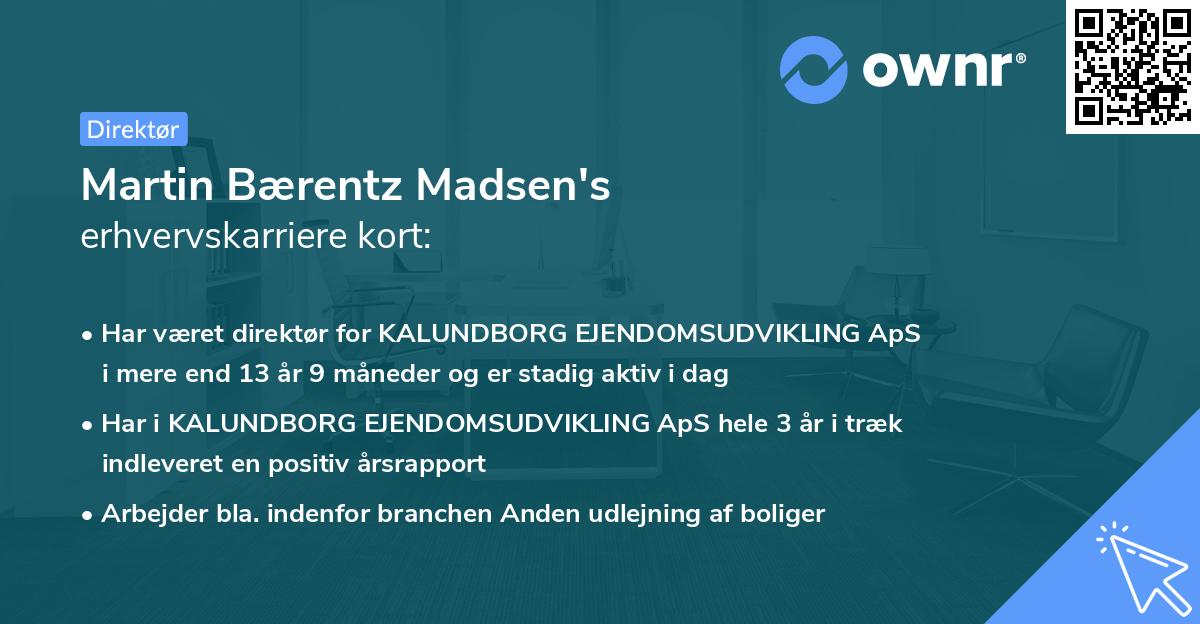 ownr®

Direktør

Martin Bærentz Madsen's
erhvervskarriere kort:

• Har været direktør for KALUNDBORG EJENDOMSUDVIKLING ApS i mere end 13 år 9 måneder og er stadig aktiv i dag

• Har i KALUNDBORG EJENDOMSUDVIKLING ApS hele 3 år i træk indleveret en positiv årsrapport

• Arbejder bla. indenfor branchen Anden udlejning af boliger